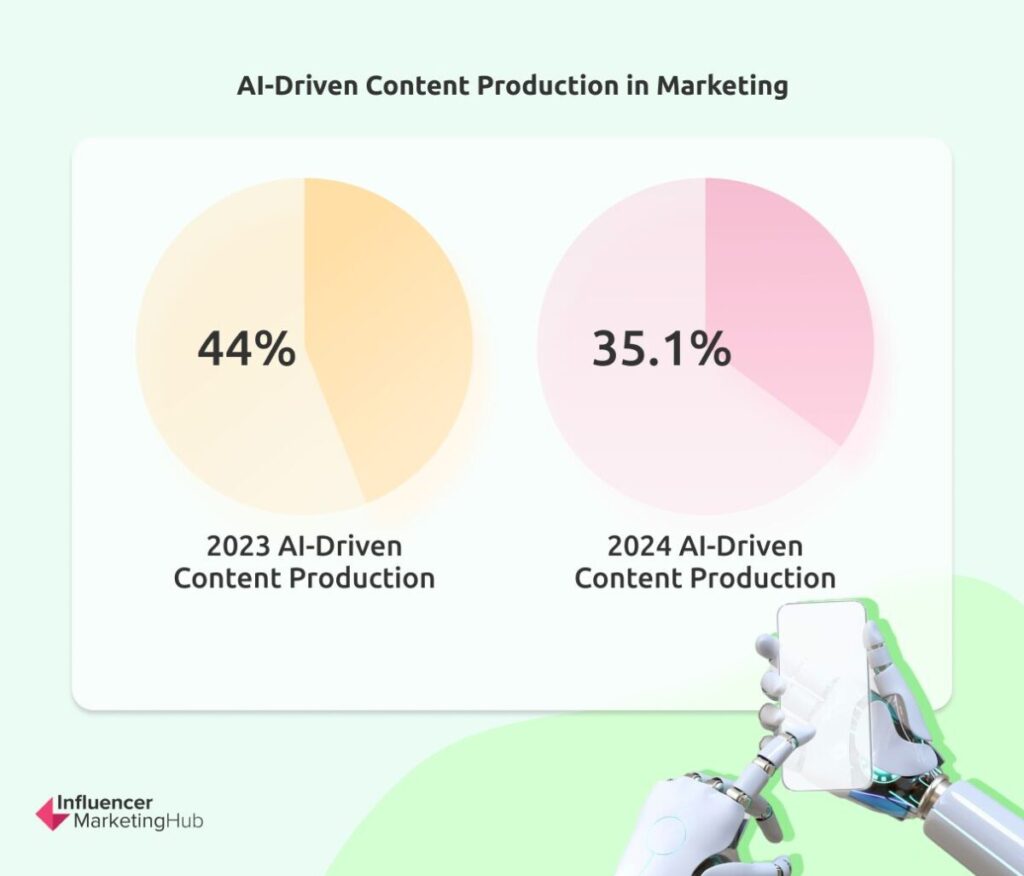 AI-Driven Content Production in Marketing

44%

2023 AI-Driven Content Production

35.1%

2024 AI-Driven Content Production

Influencer MarketingHub